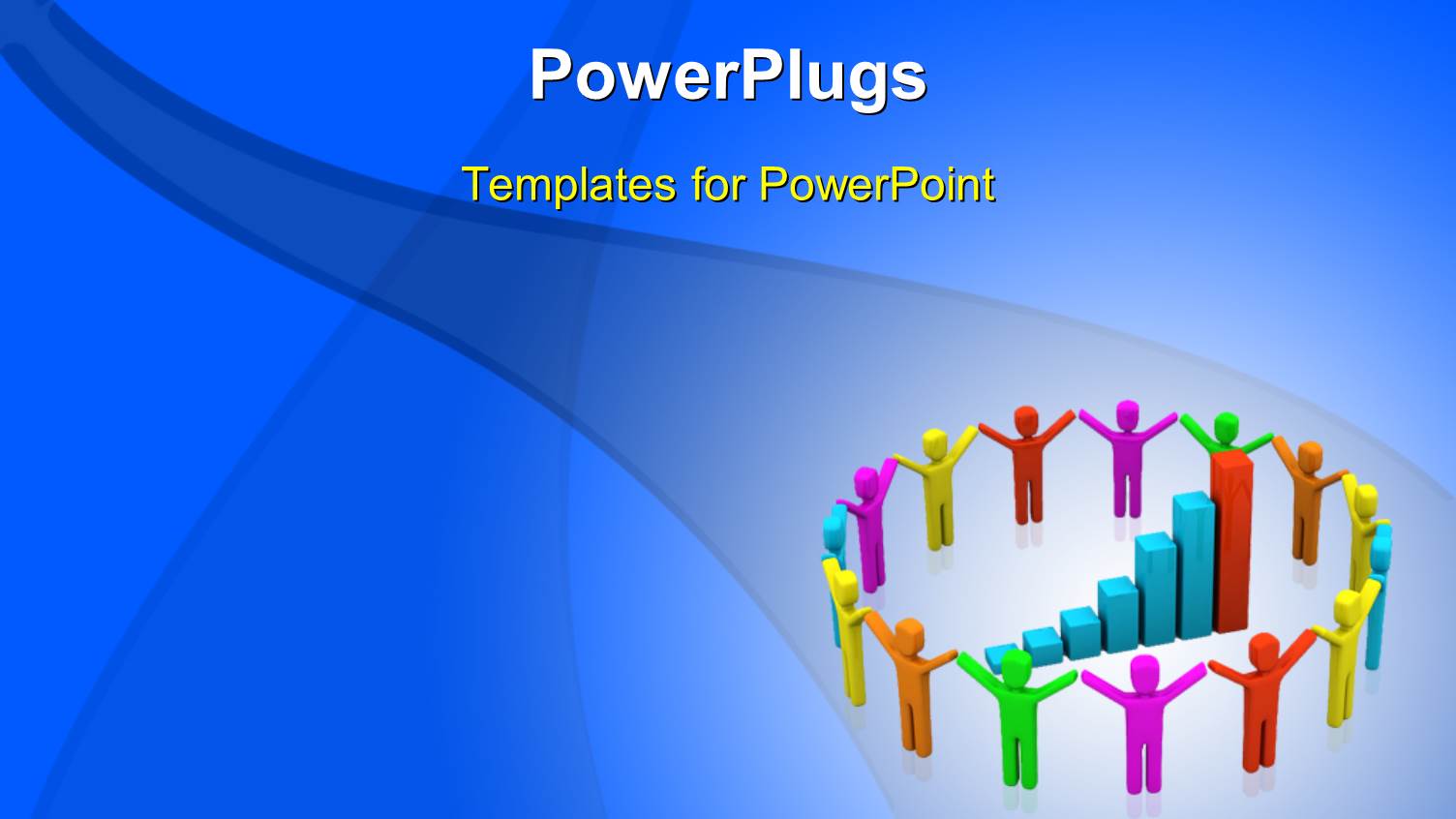 PowerPlugs

Templates for PowerPoint